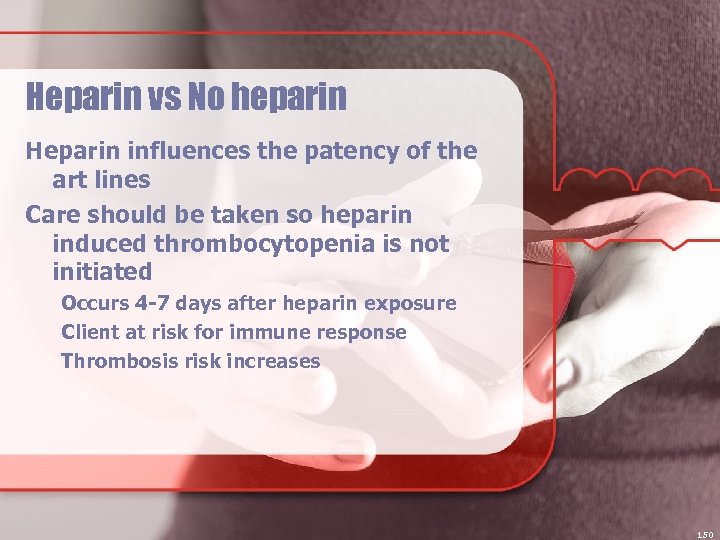 Heparin vs No heparin

Heparin influences the patency of the art lines

Care should be taken so heparin induced thrombocytopenia is not initiated

Occurs 4-7 days after heparin exposure

Client at risk for immune response

Thrombosis risk increases

150